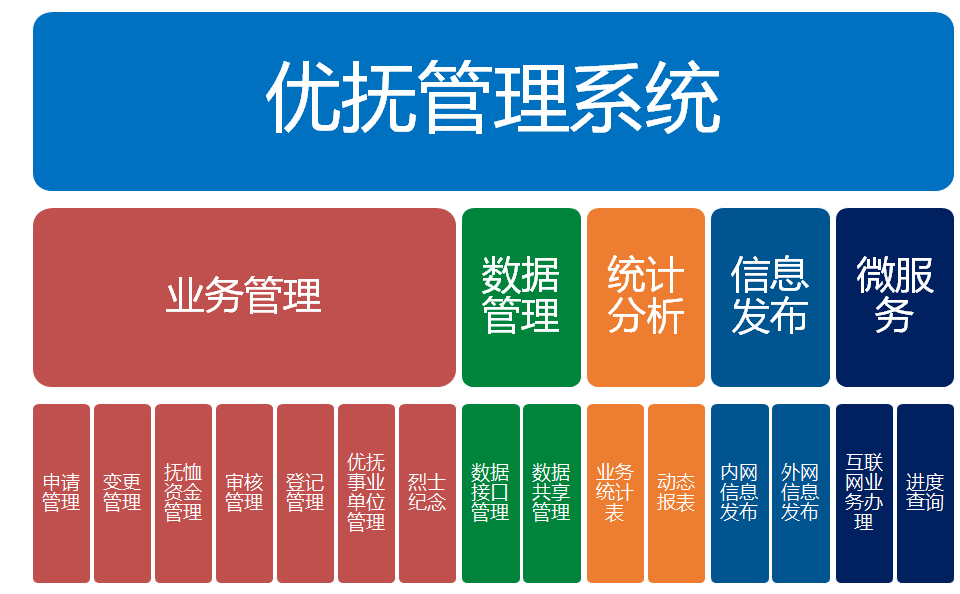 优抚管理系统

业务管理

数据管理

统计分析

信息发布

微服务

申请管理

变更管理

抚恤资金管理

审核管理

登记管理

优抚事业单位管理

烈士纪念

数据接口管理

数据共享管理

业务统计表

动态报表

内网信息发布

外网信息发布

互联网业务办理

进度查询